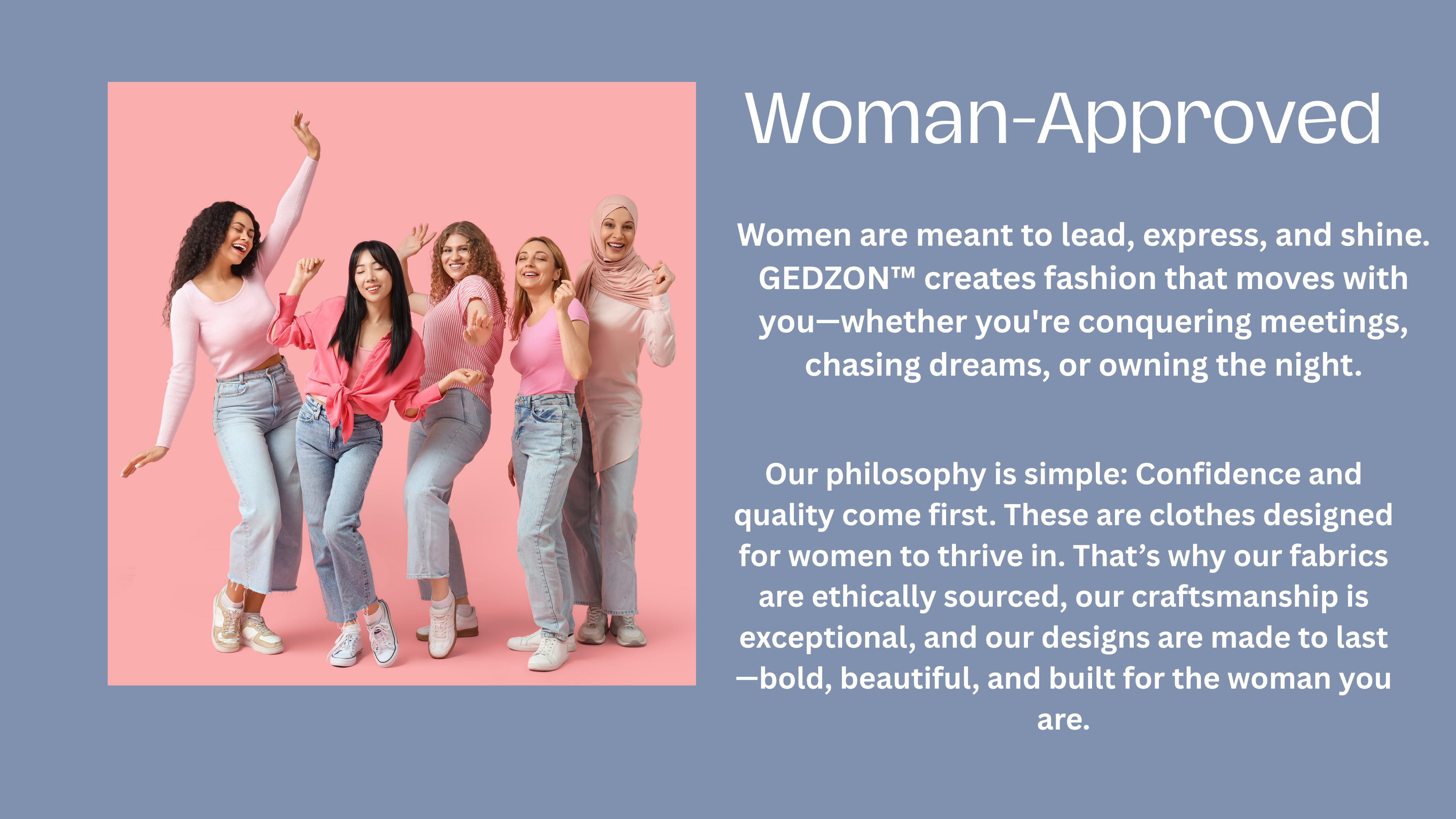 Woman-Approved

Women are meant to lead, express, and shine. GEDZON™ creates fashion that moves with you—whether you're conquering meetings, chasing dreams, or owning the night.

Our philosophy is simple: Confidence and quality come first. These are clothes designed for women to thrive in. That's why our fabrics are ethically sourced, our craftsmanship is exceptional, and our designs are made to last—bold, beautiful, and built for the woman you are.